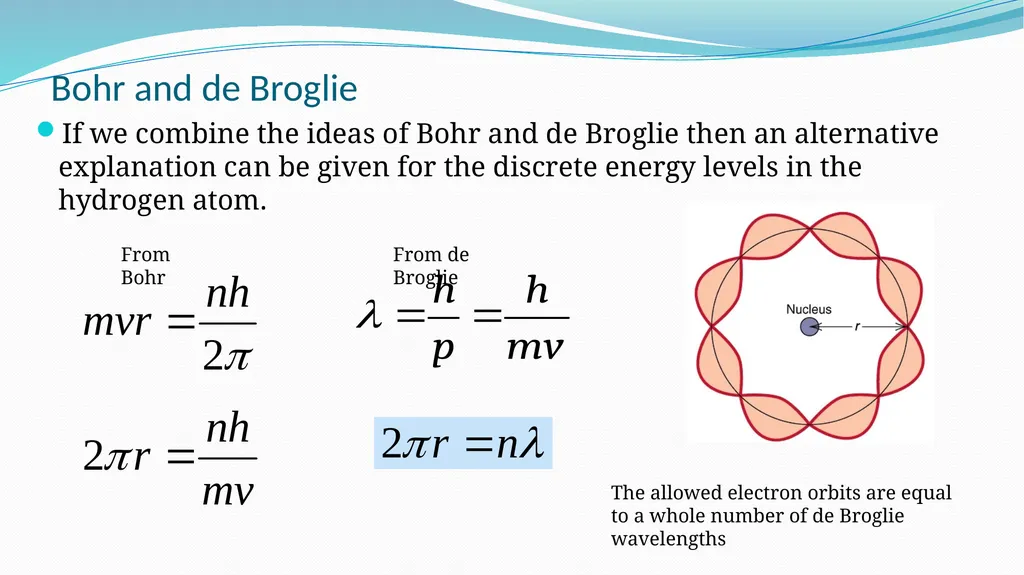 Bohr and de Broglie

If we combine the ideas of Bohr and de Broglie then an alternative explanation can be given for the discrete energy levels in the hydrogen atom.

From Bohr

$mvr = \frac{nh}{2\pi}$

$2\pi r = \frac{nh}{mv}$

From de Broglie

$\lambda = \frac{h}{p} = \frac{h}{mv}$

$2\pi r = n\lambda$

Nucleus

r

The allowed electron orbits are equal to a whole number of de Broglie wavelengths